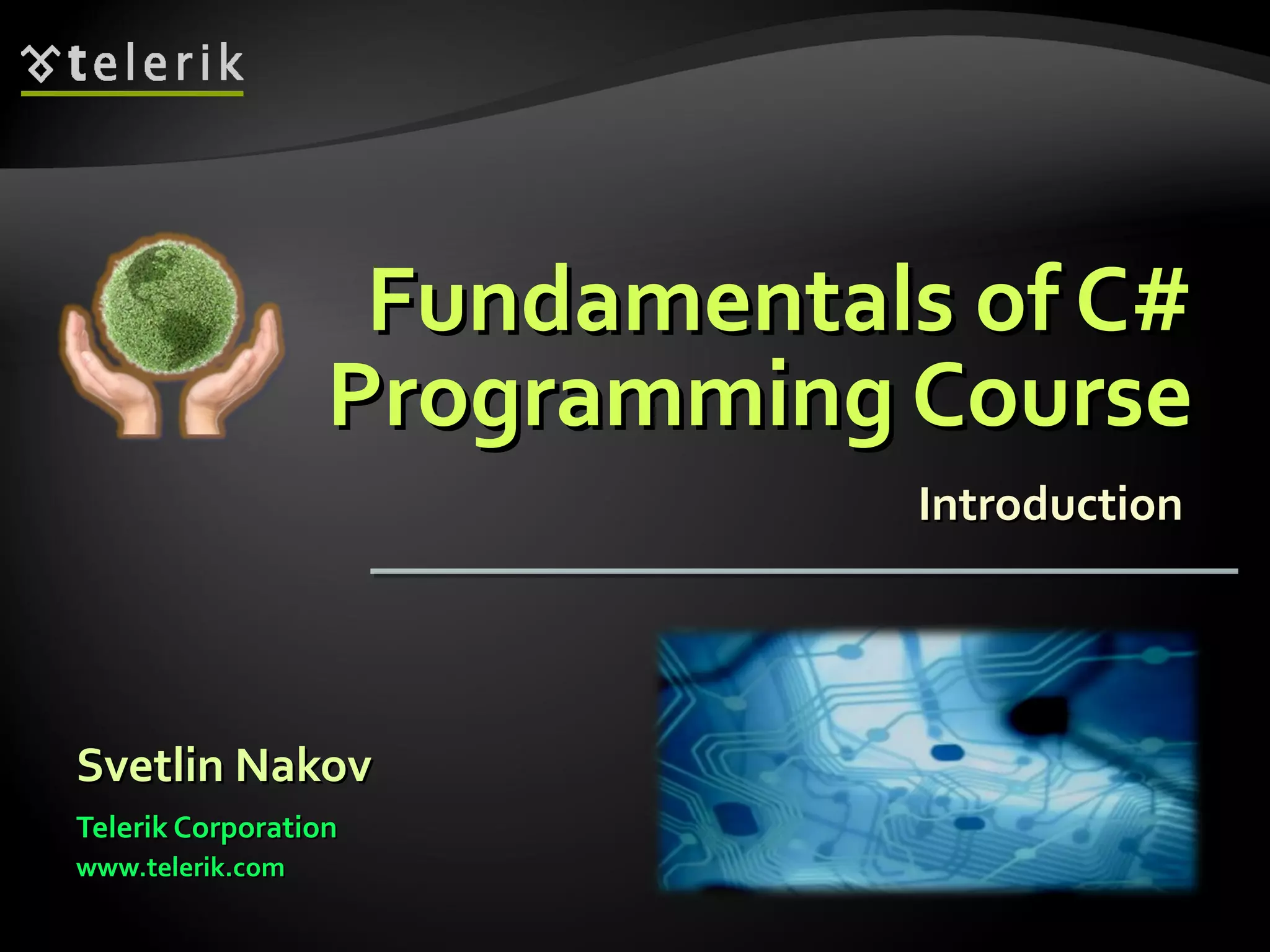 telerik

Fundamentals of C# Programming Course

Introduction

Svetlin Nakov

Telerik Corporation

www.telerik.com